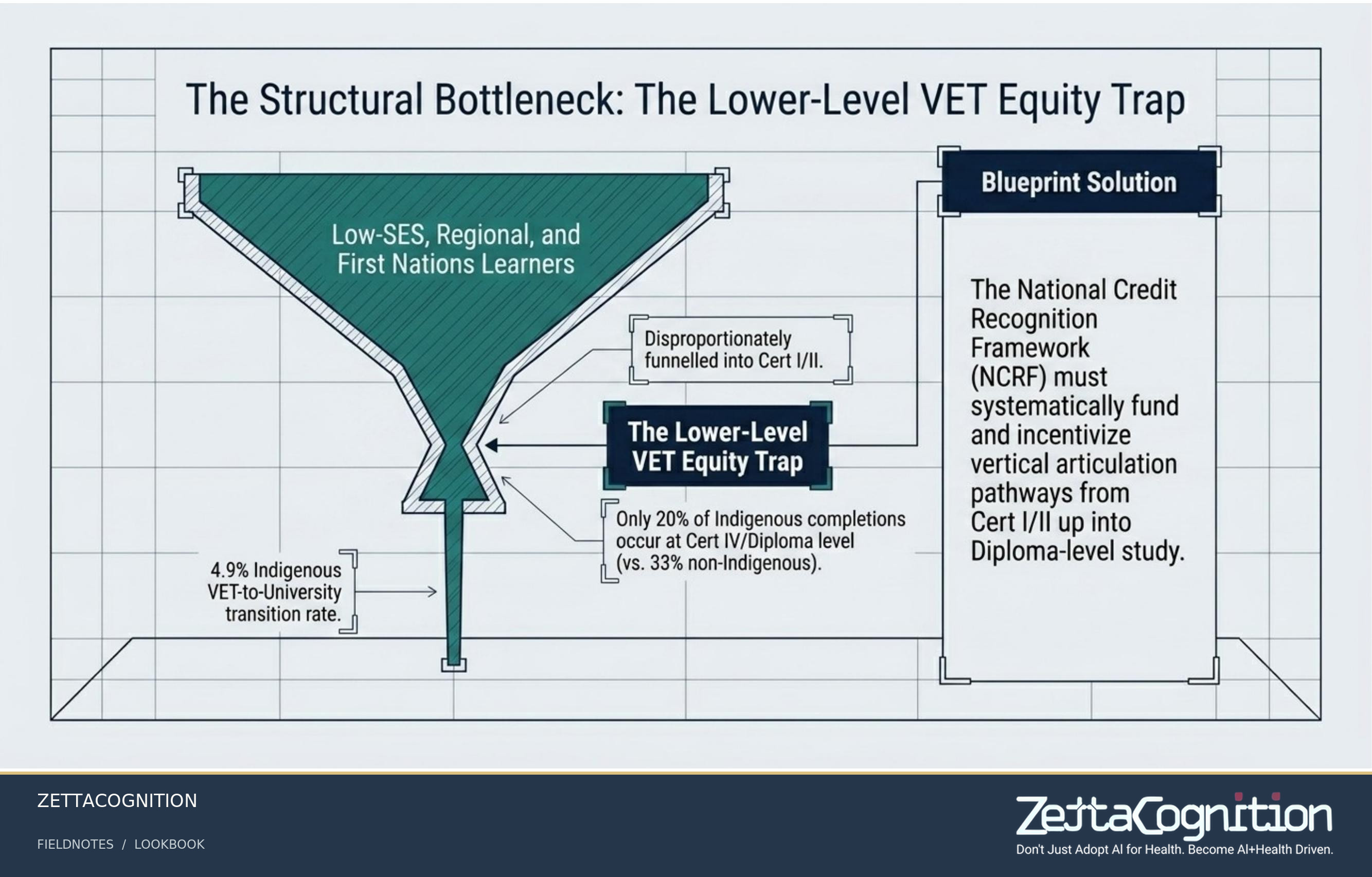 The Structural Bottleneck: The Lower-Level VET Equity Trap

Low-SES, Regional, and First Nations Learners

Disproportionately funnelled into Cert I/II.

The Lower-Level VET Equity Trap

Only 20% of Indigenous completions occur at Cert IV/Diploma level (vs. 33% non-Indigenous).

4.9% Indigenous VET-to-University transition rate.

Blueprint Solution

The National Credit Recognition Framework (NCRF) must systematically fund and incentivize vertical articulation pathways from Cert I/II up into Diploma-level study.

ZETTACOGNITION

FIELDNOTES / LOOKBOOK

ZettaCognition
Don't Just Adopt AI for Health. Become AI+Health Driven.